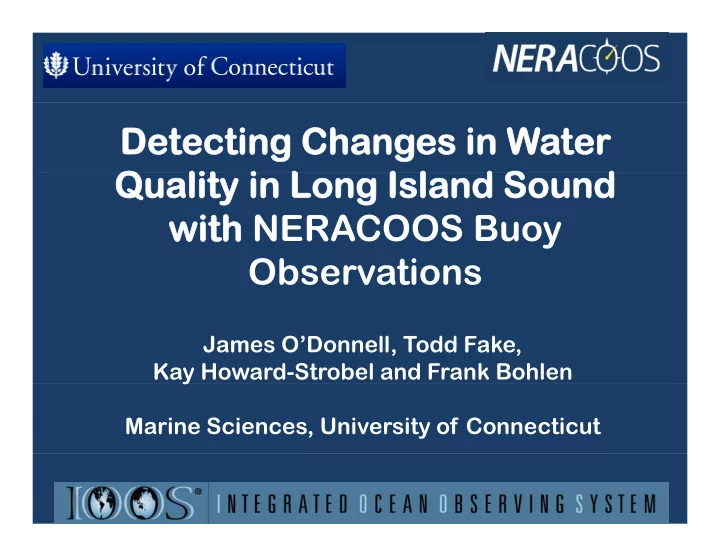 University of Connecticut

NERACOOS

Detecting Changes in Water Quality in Long Island Sound with NERACOOS Buoy Observations

James O'Donnell, Todd Fake, Kay Howard-Strobel and Frank Bohlen

Marine Sciences, University of Connecticut

IOOS® INTEGRATED OCEAN OBSERVING SYSTEM